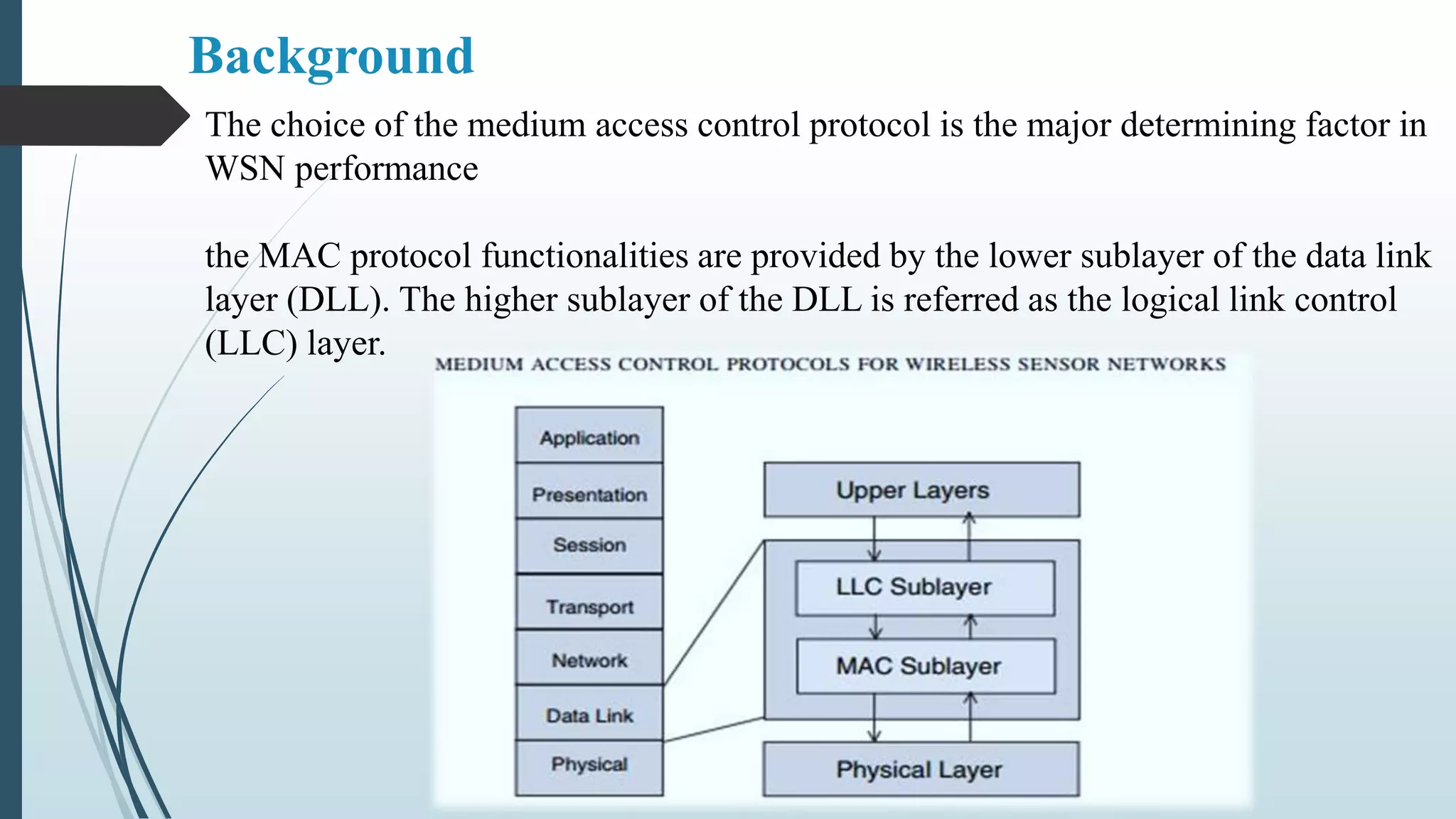 Background

The choice of the medium access control protocol is the major determining factor in WSN performance

the MAC protocol functionalities are provided by the lower sublayer of the data link layer (DLL). The higher sublayer of the DLL is referred as the logical link control (LLC) layer.

MEDIUM ACCESS CONTROL PROTOCOLS FOR WIRELESS SENSOR NETWORKS

Application
Presentation
Session
Transport
Network
Data Link
Physical

Upper Layers
LLC Sublayer
MAC Sublayer
Physical Layer